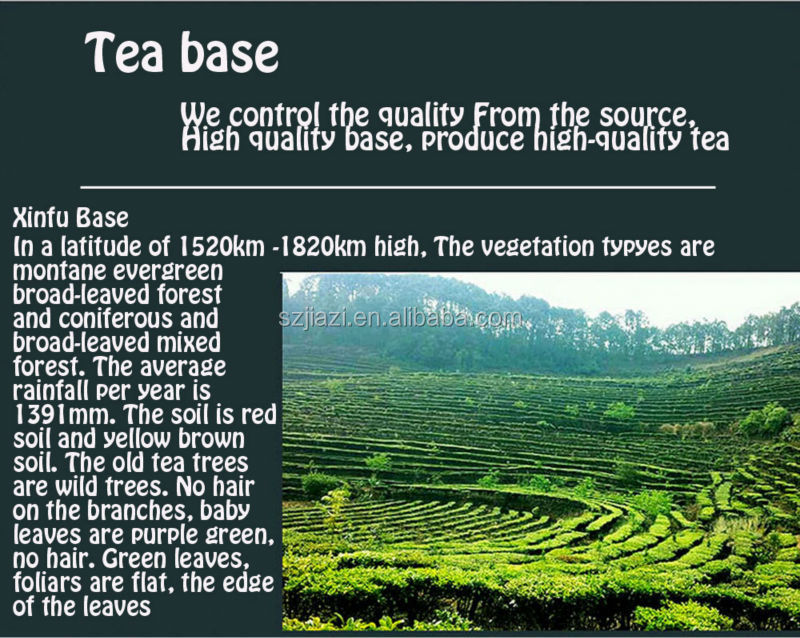 Tea base

We control the quality From the source, High quality base, produce high-quality tea

Xinfu Base
In a latitude of 1520km -1820km high, The vegetation typyes are montane evergreen broad-leaved forest and coniferous and broad-leaved mixed forest. The average rainfall per year is 1391mm. The soil is red soil and yellow brown soil. The old tea trees are wild trees. No hair on the branches, baby leaves are purple green, no hair. Green leaves, foliars are flat, the edge of the leaves

szjiazi.en.alibaba.com